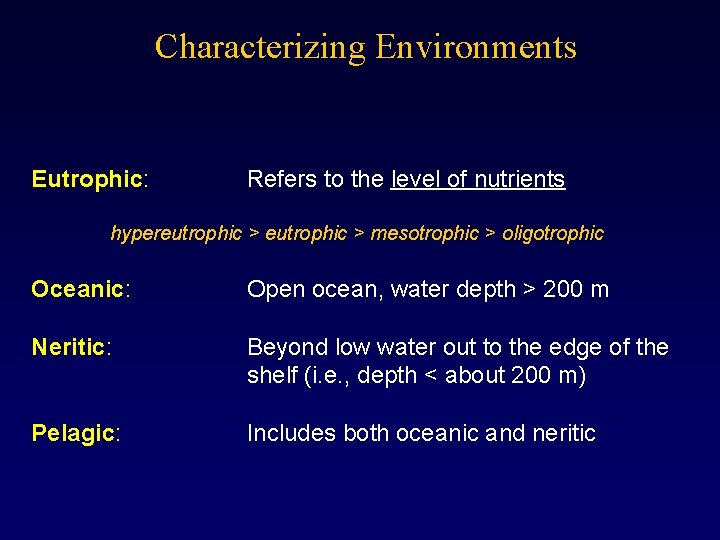 Characterizing Environments

Eutrophic: Refers to the level of nutrients

hypereutrophic > eutrophic > mesotrophic > oligotrophic

Oceanic: Open ocean, water depth > 200 m

Neritic: Beyond low water out to the edge of the shelf (i.e., depth < about 200 m)

Pelagic: Includes both oceanic and neritic